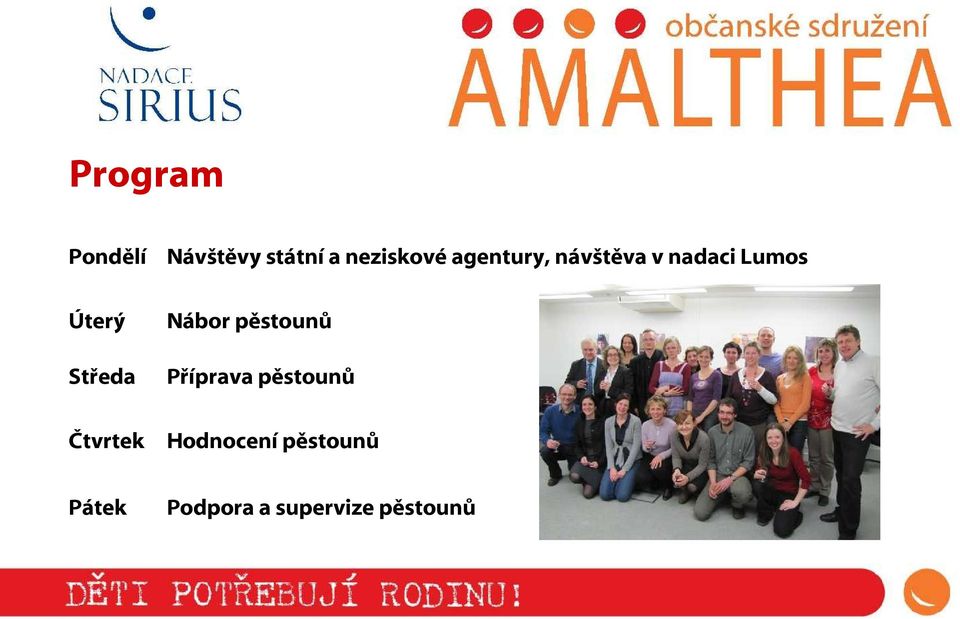 NADACE SIRIUS

občanské sdružení
AMALTHEA

Program

Pondělí Návštěvy státní a neziskové agentury, návštěva v nadaci Lumos

Úterý Nábor pěstounů

Středa Příprava pěstounů

Čtvrtek Hodnocení pěstounů

Pátek Podpora a supervize pěstounů

DĚTI POTŘEBUJÍ RODINU!